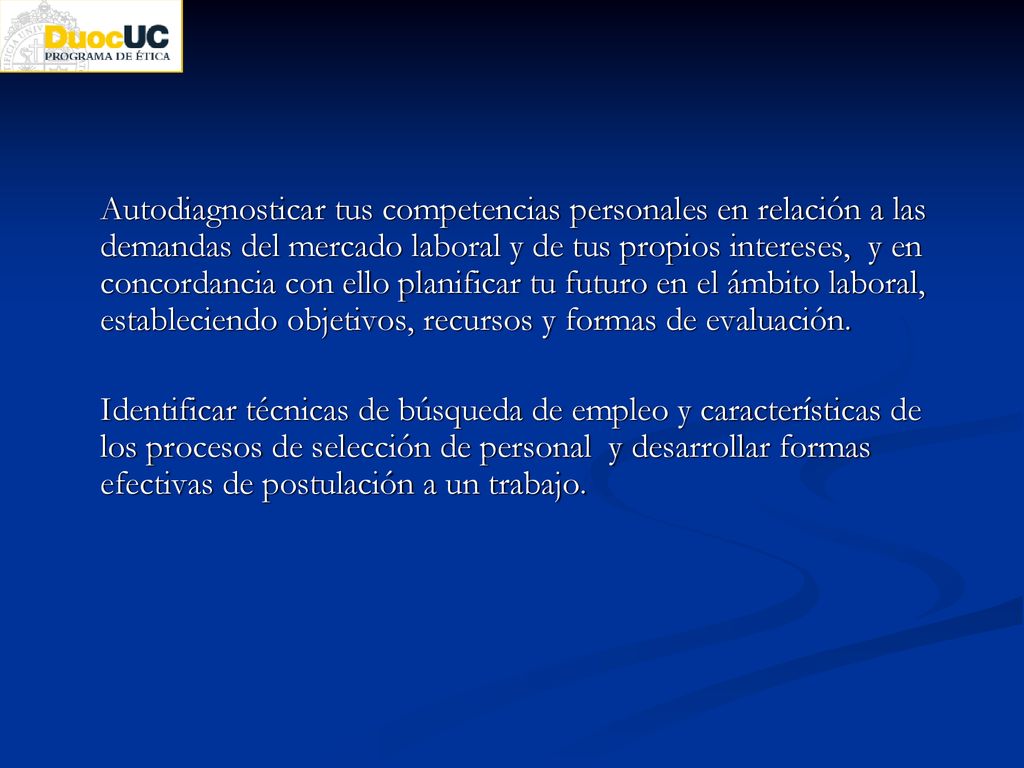 DuocUC
PROGRAMA DE ÉTICA

Autodiagnosticar tus competencias personales en relación a las demandas del mercado laboral y de tus propios intereses,  y en concordancia con ello planificar tu futuro en el ámbito laboral, estableciendo objetivos, recursos y formas de evaluación.

Identificar técnicas de búsqueda de empleo y características de los procesos de selección de personal  y desarrollar formas efectivas de postulación a un trabajo.